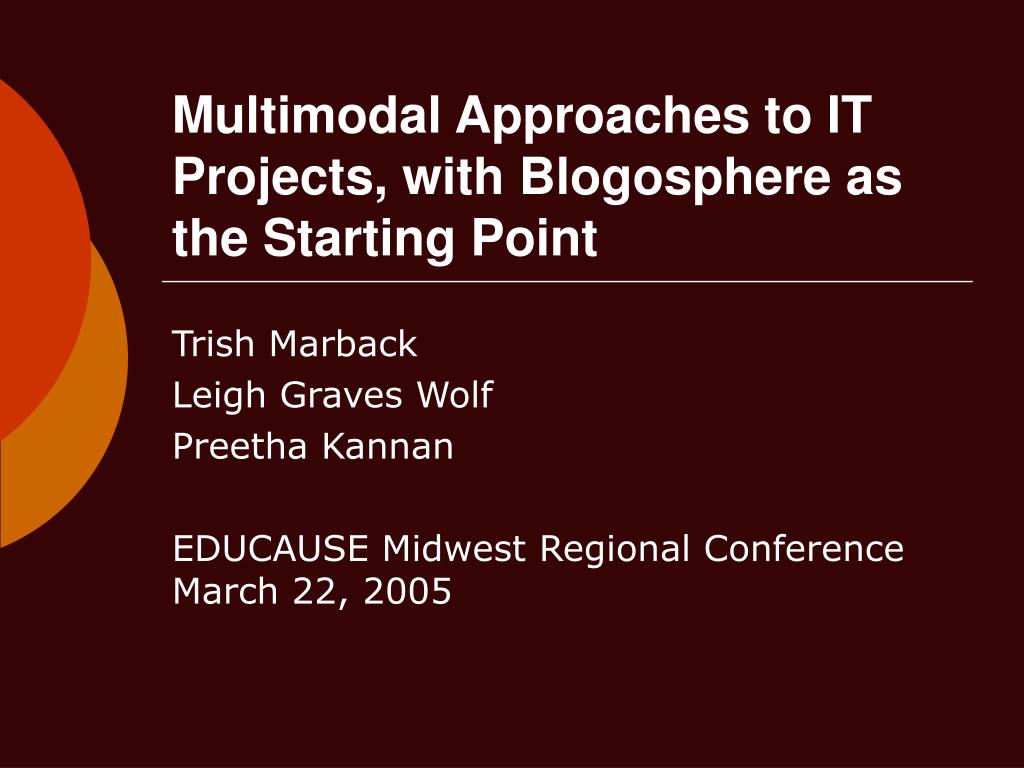 Multimodal Approaches to IT Projects, with Blogosphere as the Starting Point

Trish Marback
Leigh Graves Wolf
Preetha Kannan

EDUCAUSE Midwest Regional Conference
March 22, 2005